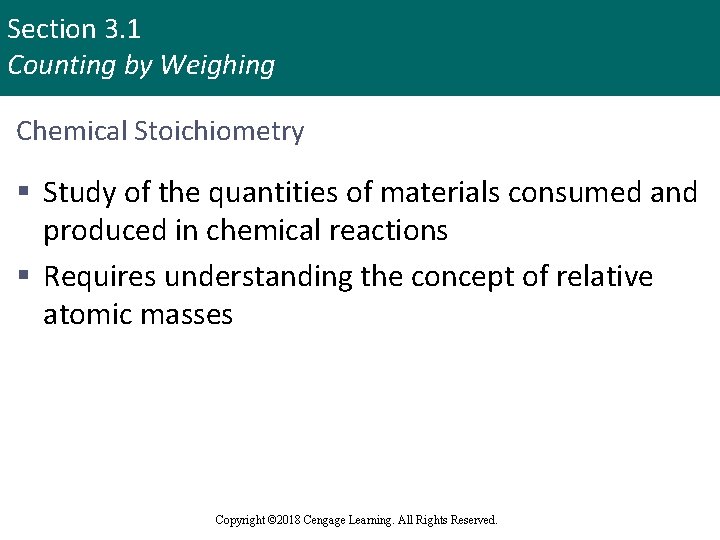 Section 3.1
Counting by Weighing

Chemical Stoichiometry

▪ Study of the quantities of materials consumed and produced in chemical reactions
▪ Requires understanding the concept of relative atomic masses

Copyright ©2018 Cengage Learning. All Rights Reserved.